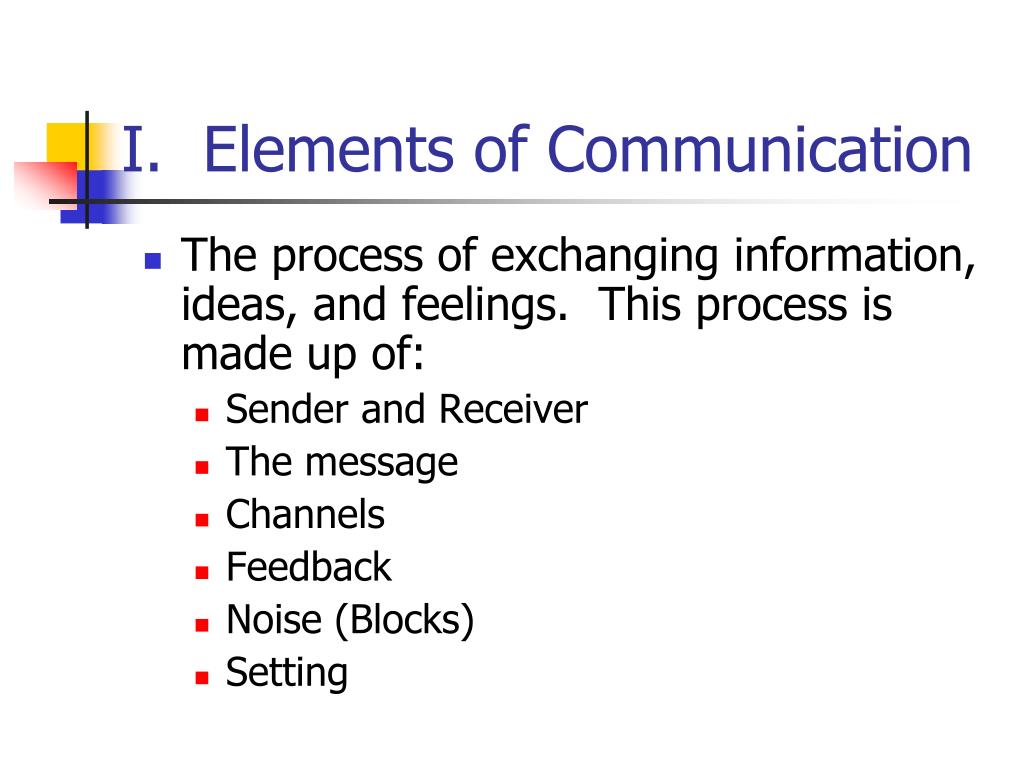 I. Elements of Communication

The process of exchanging information, ideas, and feelings. This process is made up of:

Sender and Receiver
The message
Channels
Feedback
Noise (Blocks)
Setting